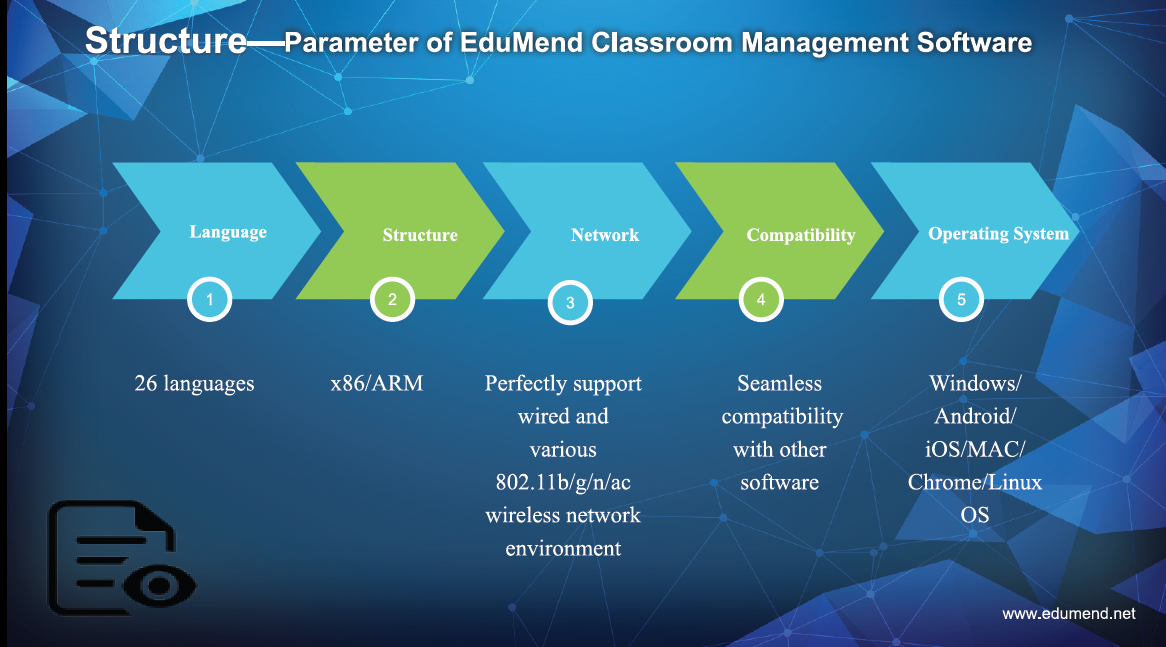 Structure—Parameter of EduMend Classroom Management Software

Language
1
26 languages

Structure
2
x86/ARM

Network
3
Perfectly support wired and various 802.11b/g/n/ac wireless network environment

Compatibility
4
Seamless compatibility with other software

Operating System
5
Windows/ Android/ iOS/MAC/ Chrome/Linux OS

www.edumend.net